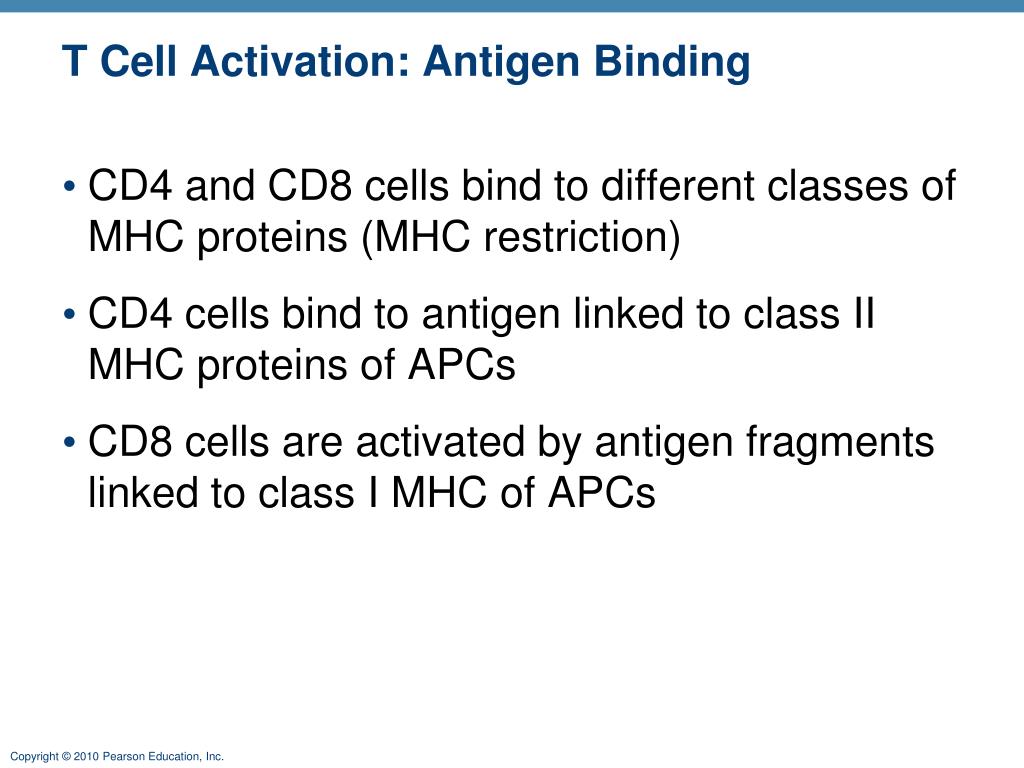 T Cell Activation: Antigen Binding

• CD4 and CD8 cells bind to different classes of MHC proteins (MHC restriction)

• CD4 cells bind to antigen linked to class II MHC proteins of APCs

• CD8 cells are activated by antigen fragments linked to class I MHC of APCs

Copyright © 2010 Pearson Education, Inc.